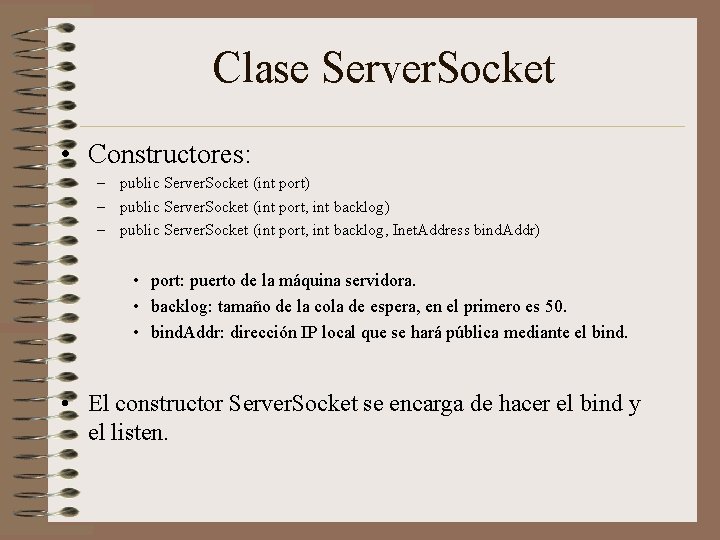 Clase ServerSocket

• Constructores:
– public ServerSocket (int port)
– public ServerSocket (int port, int backlog)
– public ServerSocket (int port, int backlog, InetAddress bindAddr)

• port: puerto de la máquina servidora.
• backlog: tamaño de la cola de espera, en el primero es 50.
• bindAddr: dirección IP local que se hará pública mediante el bind.

• El constructor ServerSocket se encarga de hacer el bind y el listen.